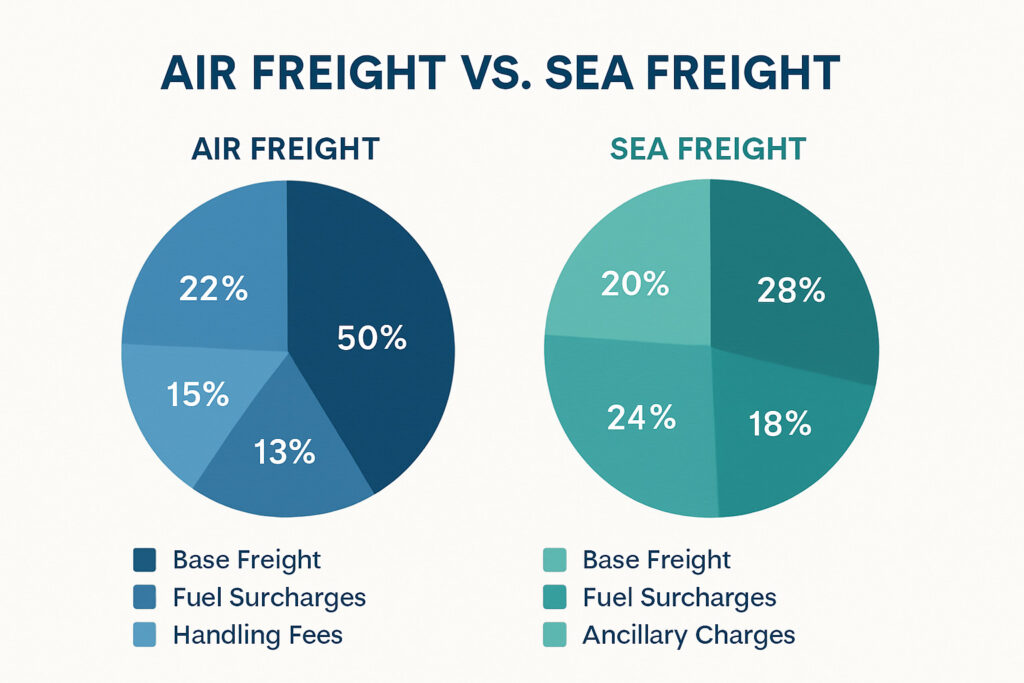 AIR FREIGHT VS. SEA FREIGHT

AIR FREIGHT

22%
50%
15%
13%

Base Freight
Fuel Surcharges
Handling Fees

SEA FREIGHT

20%
28%
24%
18%

Base Freight
Fuel Surcharges
Ancillary Charges